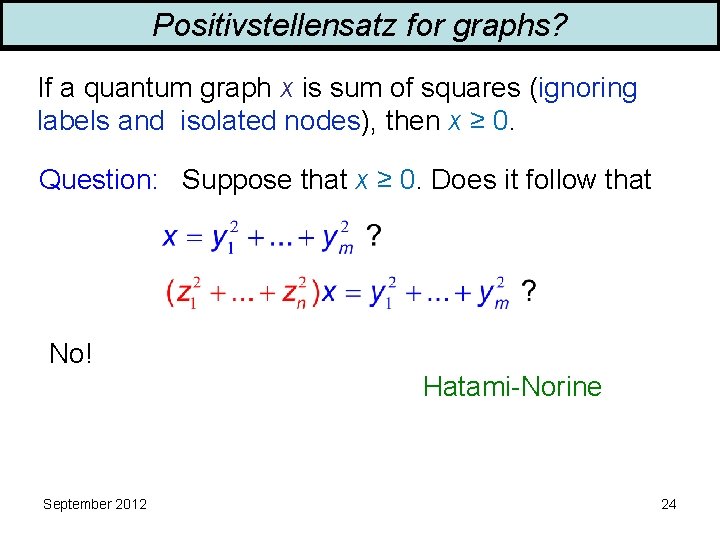 Positivstellensatz for graphs?

If a quantum graph $x$ is sum of squares (ignoring labels and isolated nodes), then $x \geq 0$.

Question: Suppose that $x \geq 0$. Does it follow that

$x = y_1^2 + \ldots + y_m^2$ ?

$(z_1^2 + \ldots + z_n^2)x = y_1^2 + \ldots + y_m^2$ ?

No!

Hatami-Norine

September 2012

24